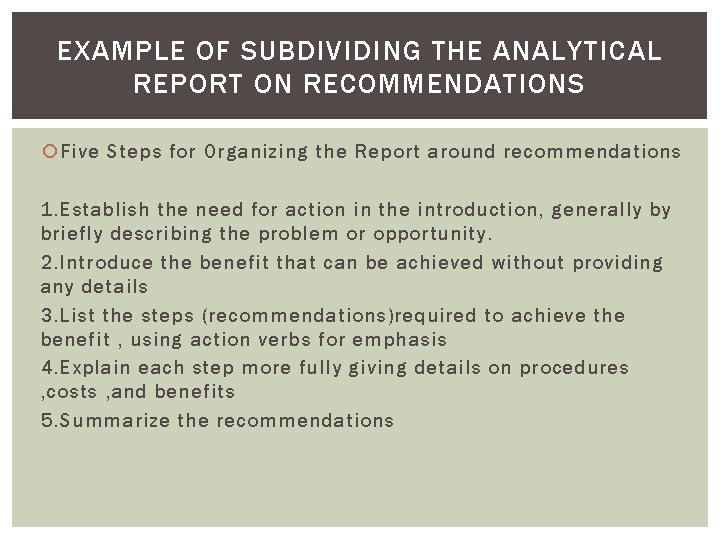 EXAMPLE OF SUBDIVIDING THE ANALYTICAL REPORT ON RECOMMENDATIONS

Five Steps for 0rganizing the Report around recommendations

1.Establish the need for action in the introduction, generally by briefly describing the problem or opportunity.

2.Introduce the benefit that can be achieved without providing any details

3.List the steps (recommendations)required to achieve the benefit , using action verbs for emphasis

4.Explain each step more fully giving details on procedures ,costs ,and benefits

5.Summarize the recommendations